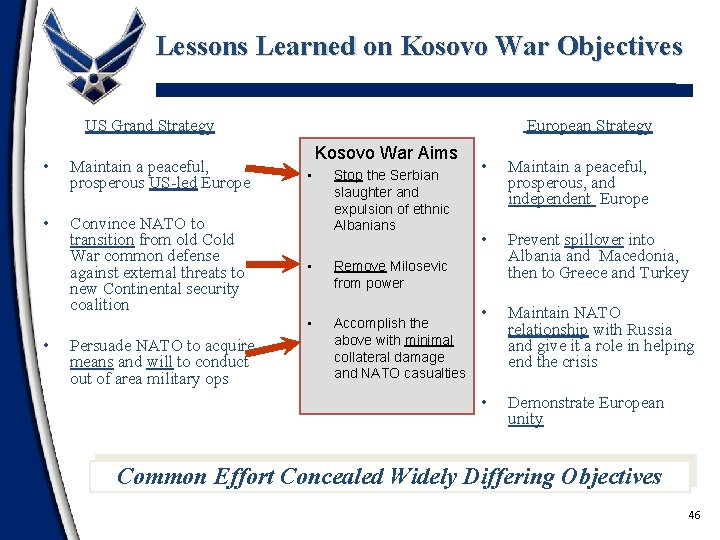 Lessons Learned on Kosovo War Objectives

US Grand Strategy

• Maintain a peaceful, prosperous US-led Europe

• Convince NATO to transition from old Cold War common defense against external threats to new Continental security coalition

• Persuade NATO to acquire means and will to conduct out of area military ops

Kosovo War Aims

• Stop the Serbian slaughter and expulsion of ethnic Albanians

• Remove Milosevic from power

• Accomplish the above with minimal collateral damage and NATO casualties

European Strategy

• Maintain a peaceful, prosperous, and independent Europe

• Prevent spillover into Albania and Macedonia, then to Greece and Turkey

• Maintain NATO relationship with Russia and give it a role in helping end the crisis

• Demonstrate European unity

Common Effort Concealed Widely Differing Objectives

46